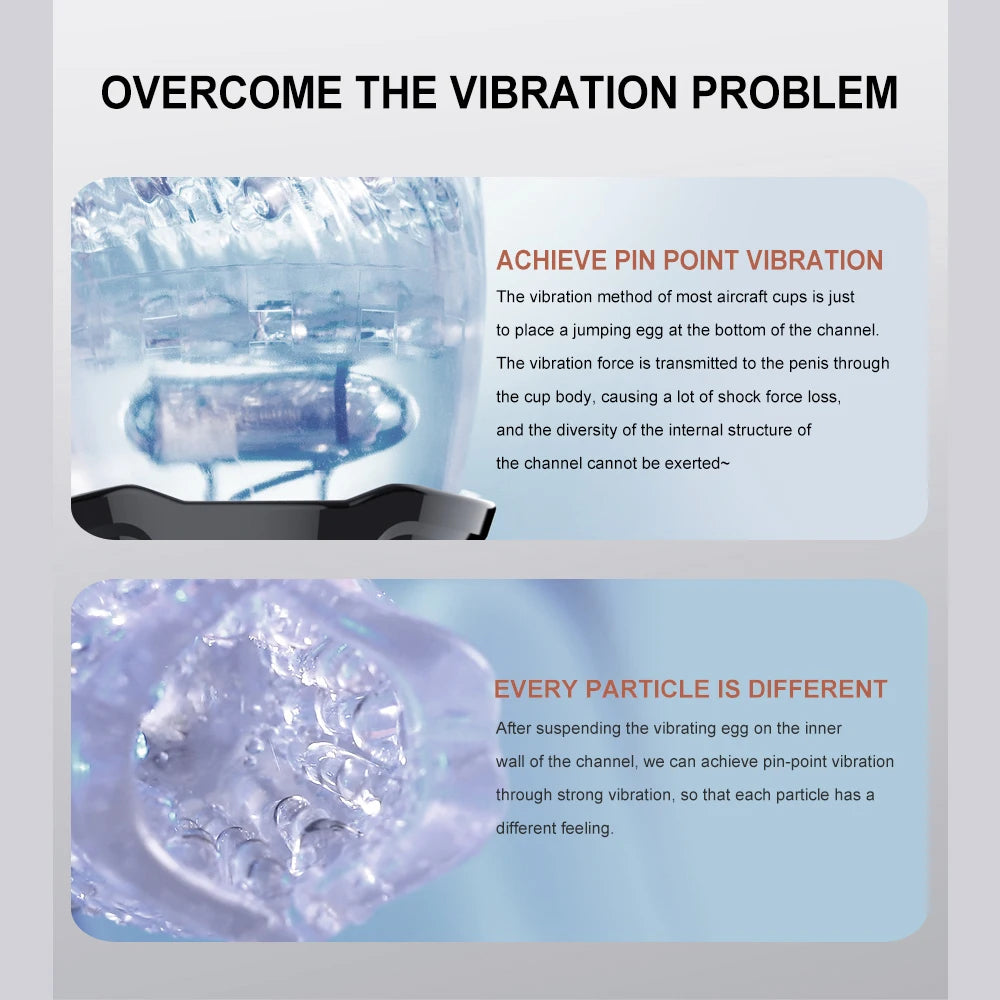 OVERCOME THE VIBRATION PROBLEM

ACHIEVE PIN POINT VIBRATION

The vibration method of most aircraft cups is just to place a jumping egg at the bottom of the channel. The vibration force is transmitted to the penis through the cup body, causing a lot of shock force loss, and the diversity of the internal structure of the channel cannot be exerted~

EVERY PARTICLE IS DIFFERENT

After suspending the vibrating egg on the inner wall of the channel, we can achieve pin-point vibration through strong vibration, so that each particle has a different feeling.